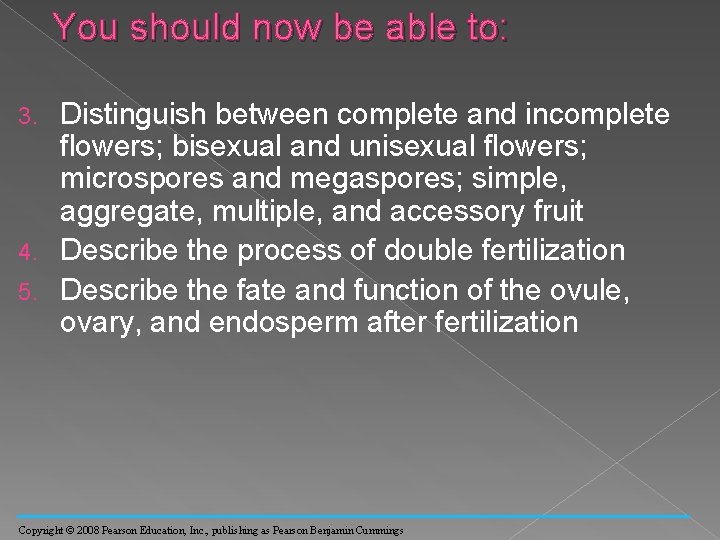 You should now be able to:

3. Distinguish between complete and incomplete flowers; bisexual and unisexual flowers; microspores and megaspores; simple, aggregate, multiple, and accessory fruit
4. Describe the process of double fertilization
5. Describe the fate and function of the ovule, ovary, and endosperm after fertilization

Copyright © 2008 Pearson Education, Inc., publishing as Pearson Benjamin Cummings